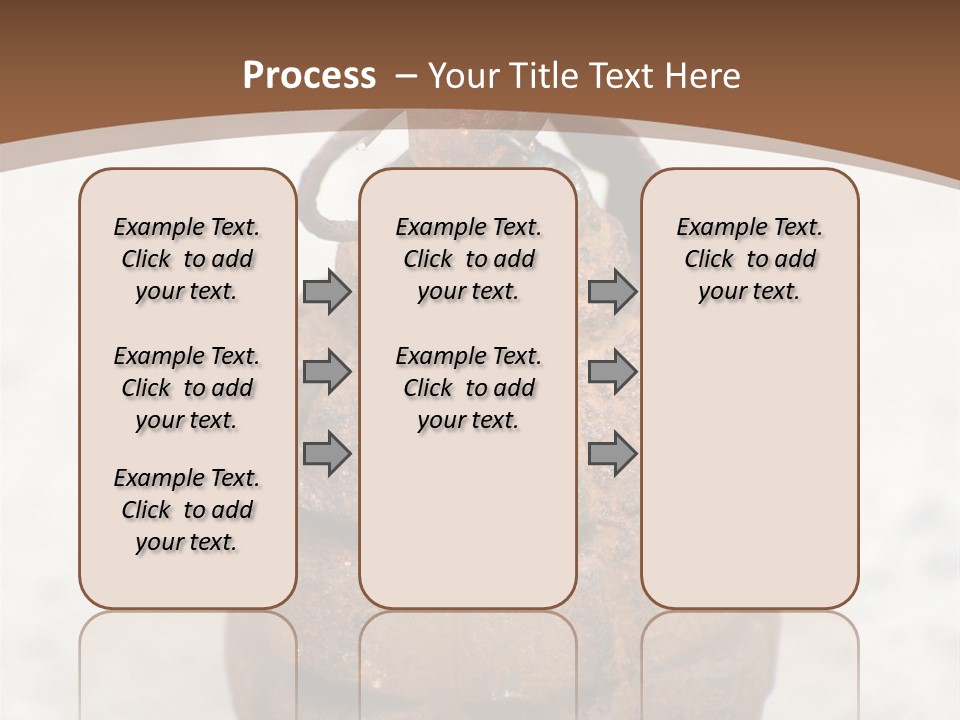 Process – Your Title Text Here

Example Text. Click to add your text.

Example Text. Click to add your text.

Example Text. Click to add your text.

Example Text. Click to add your text.

Example Text. Click to add your text.

Example Text. Click to add your text.